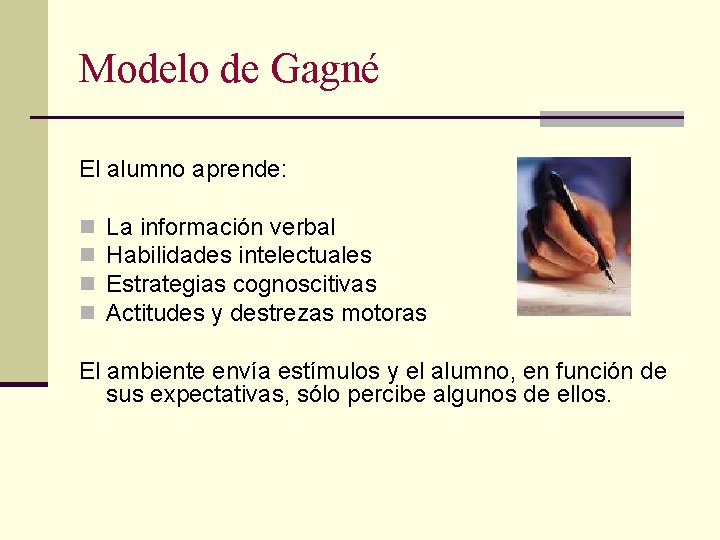 Modelo de Gagné

El alumno aprende:

- La información verbal
- Habilidades intelectuales
- Estrategias cognoscitivas
- Actitudes y destrezas motoras

El ambiente envía estímulos y el alumno, en función de sus expectativas, sólo percibe algunos de ellos.